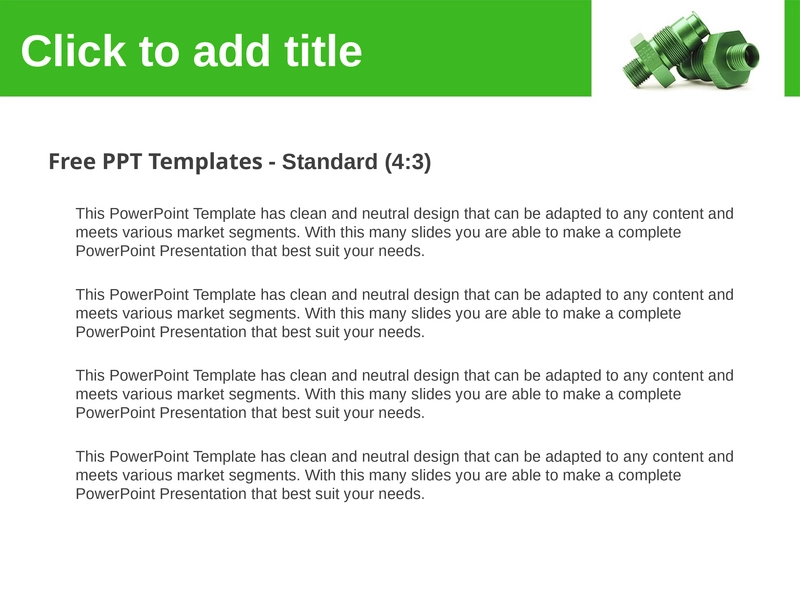 Click to add title

Free PPT Templates - Standard (4:3)

This PowerPoint Template has clean and neutral design that can be adapted to any content and meets various market segments. With this many slides you are able to make a complete PowerPoint Presentation that best suit your needs.

This PowerPoint Template has clean and neutral design that can be adapted to any content and meets various market segments. With this many slides you are able to make a complete PowerPoint Presentation that best suit your needs.

This PowerPoint Template has clean and neutral design that can be adapted to any content and meets various market segments. With this many slides you are able to make a complete PowerPoint Presentation that best suit your needs.

This PowerPoint Template has clean and neutral design that can be adapted to any content and meets various market segments. With this many slides you are able to make a complete PowerPoint Presentation that best suit your needs.